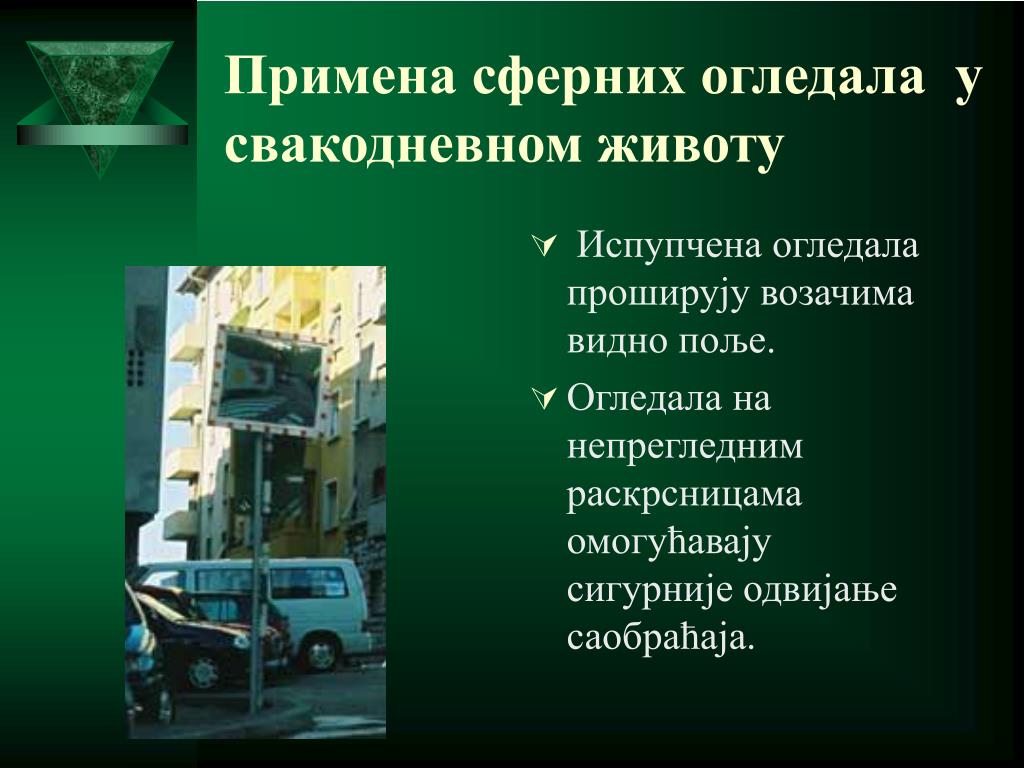 Примена сферних огледала у свакодневном животу

Испупчена огледала проширују возачима видно поље.

Огледала на непрегледним раскрсницама омогућавају сигурније одвијање саобраћаја.